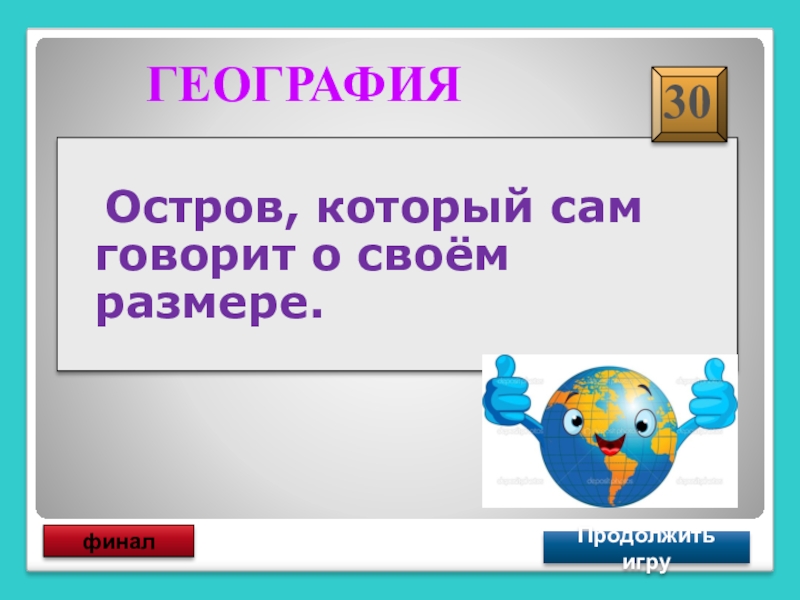 ГЕОГРАФИЯ

30

Остров, который сам говорит о своём размере.

финал

Продолжить игру